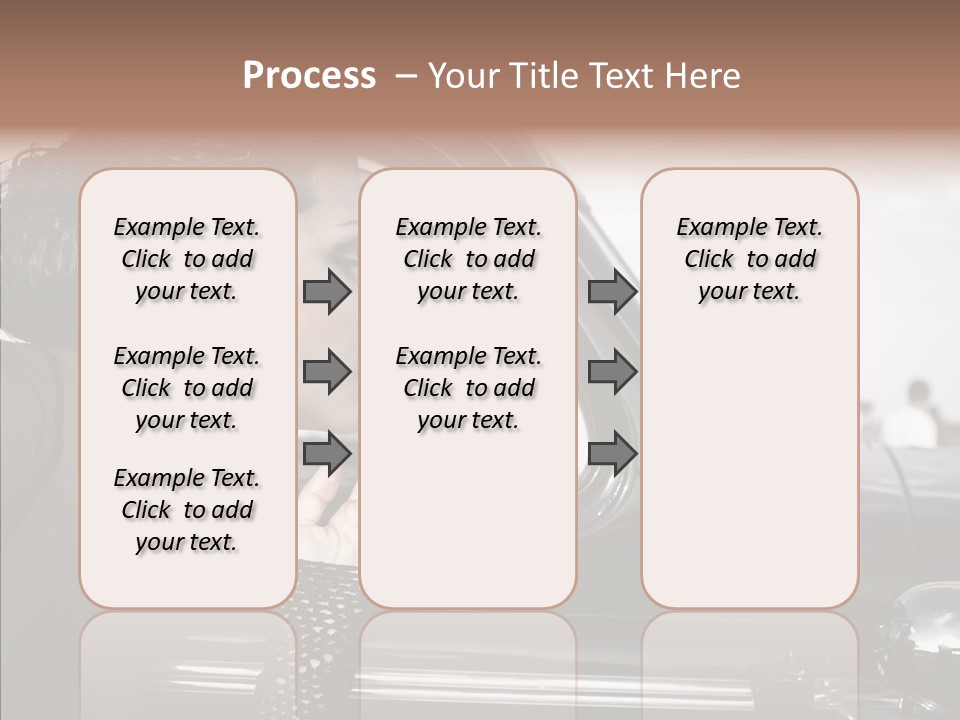 Process – Your Title Text Here

Example Text. Click to add your text.

Example Text. Click to add your text.

Example Text. Click to add your text.

Example Text. Click to add your text.

Example Text. Click to add your text.

Example Text. Click to add your text.